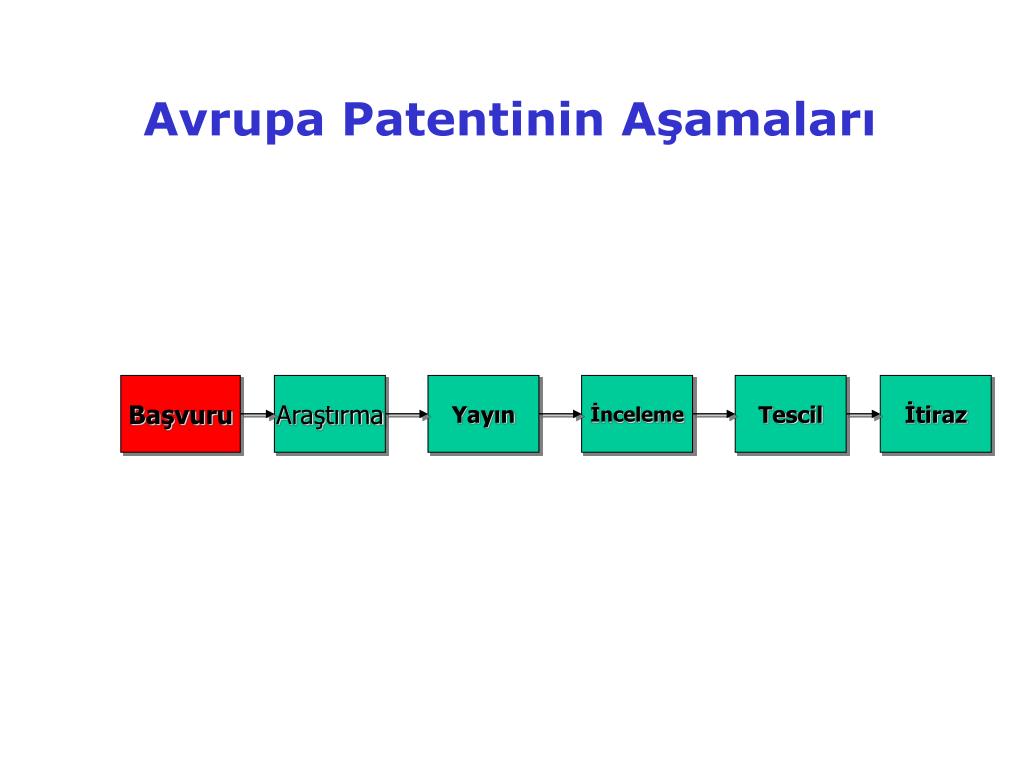 Avrupa Patentinin Aşamaları

Başvuru

Araştırma

Yayın

İnceleme

Tescil

İtiraz